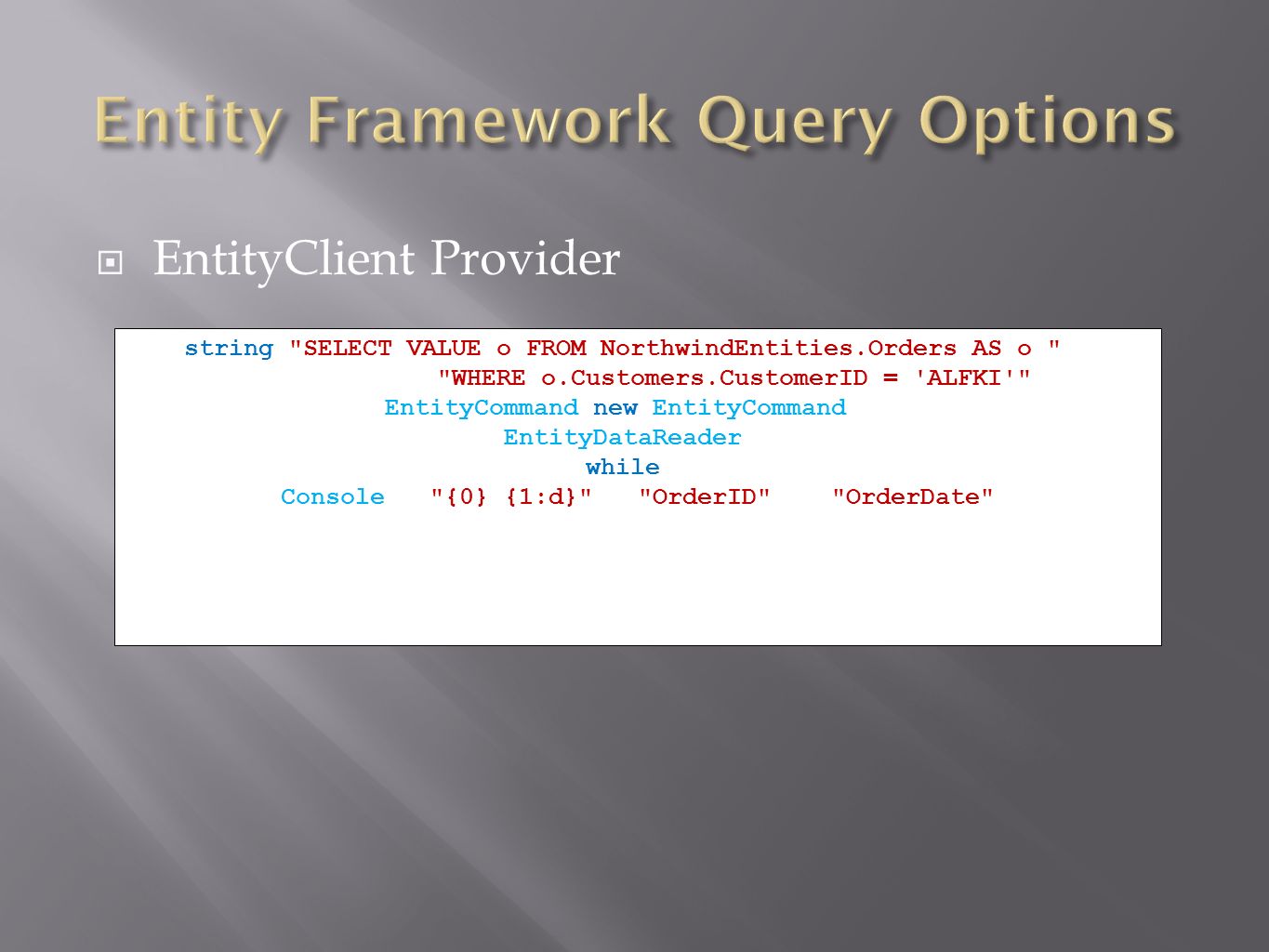 Entity Framework Query Options

EntityClient Provider

string "SELECT VALUE o FROM NorthwindEntities.Orders AS o "
"WHERE o.Customers.CustomerID = 'ALFKI'"
EntityCommand new EntityCommand
EntityDataReader
while
Console "{0} {1:d}" "OrderID" "OrderDate"